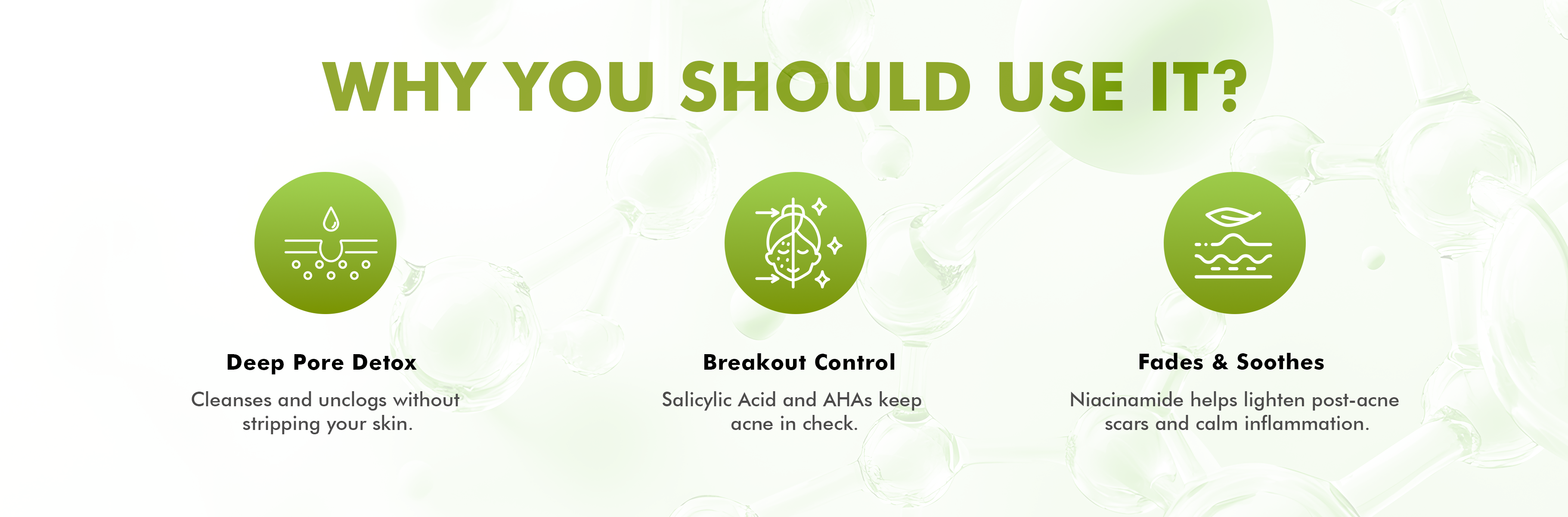 WHY YOU SHOULD USE IT?

Deep Pore Detox

Cleanses and unclogs without stripping your skin.

Breakout Control

Salicylic Acid and AHAs keep acne in check.

Fades & Soothes

Niacinamide helps lighten post-acne scars and calm inflammation.